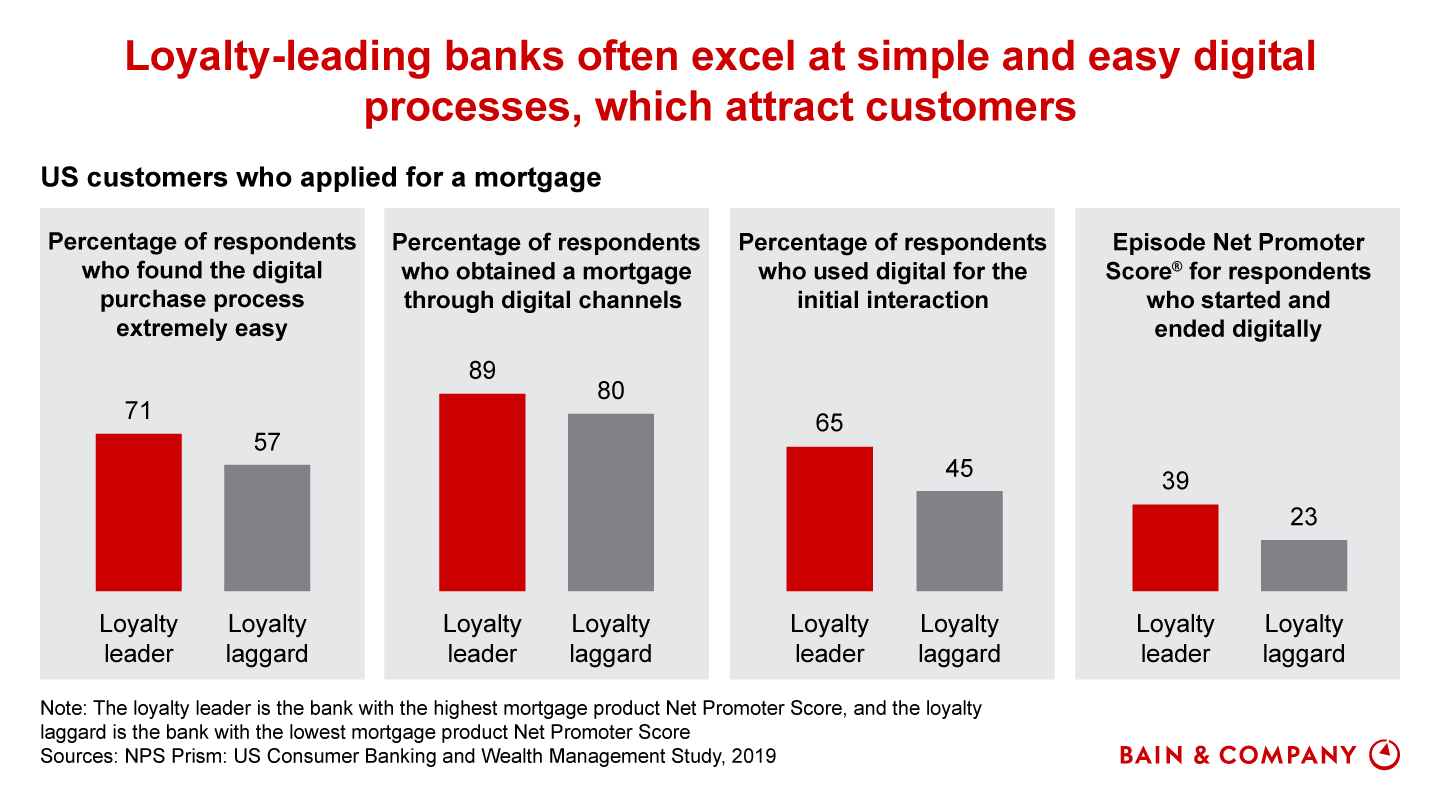 Loyalty-leading banks often excel at simple and easy digital processes, which attract customers

US customers who applied for a mortgage

Percentage of respondents who found the digital purchase process extremely easy

71

57

Loyalty leader

Loyalty laggard

Percentage of respondents who obtained a mortgage through digital channels

89

80

Loyalty leader

Loyalty laggard

Percentage of respondents who used digital for the initial interaction

65

45

Loyalty leader

Loyalty laggard

Episode Net Promoter Score® for respondents who started and ended digitally

39

23

Loyalty leader

Loyalty laggard

Note: The loyalty leader is the bank with the highest mortgage product Net Promoter Score, and the loyalty laggard is the bank with the lowest mortgage product Net Promoter Score
Sources: NPS Prism: US Consumer Banking and Wealth Management Study, 2019

BAIN & COMPANY